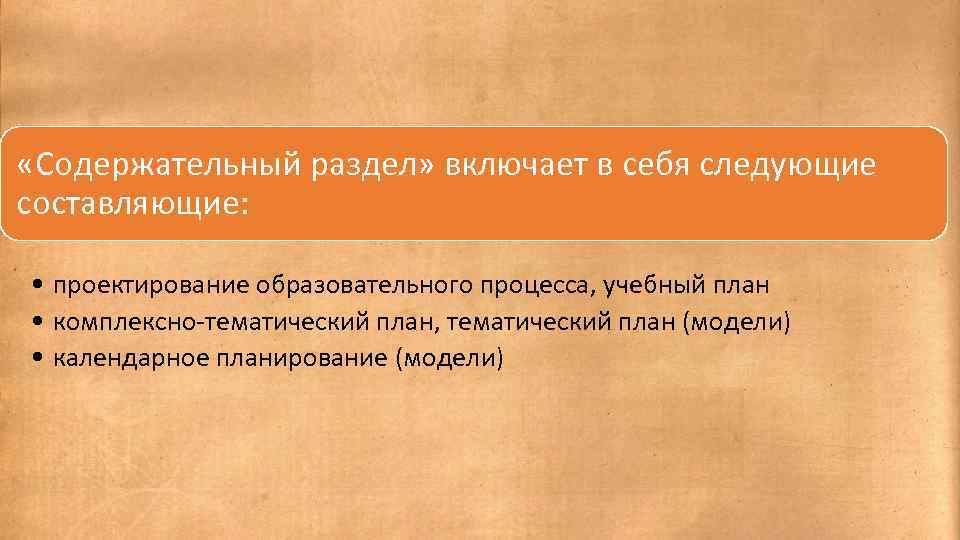 «Содержательный раздел» включает в себя следующие составляющие:

• проектирование образовательного процесса, учебный план
• комплексно-тематический план, тематический план (модели)
• календарное планирование (модели)